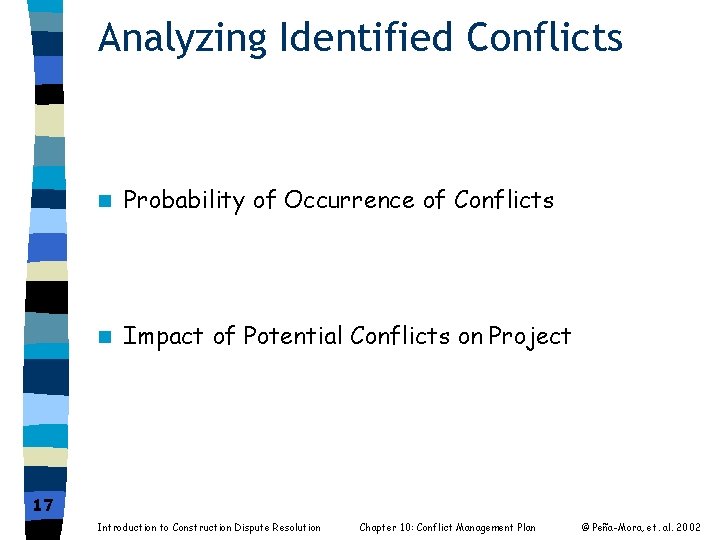 Analyzing Identified Conflicts

Probability of Occurrence of Conflicts

Impact of Potential Conflicts on Project

17

Introduction to Construction Dispute Resolution

Chapter 10: Conflict Management Plan

© Peña-Mora, et. al. 2002